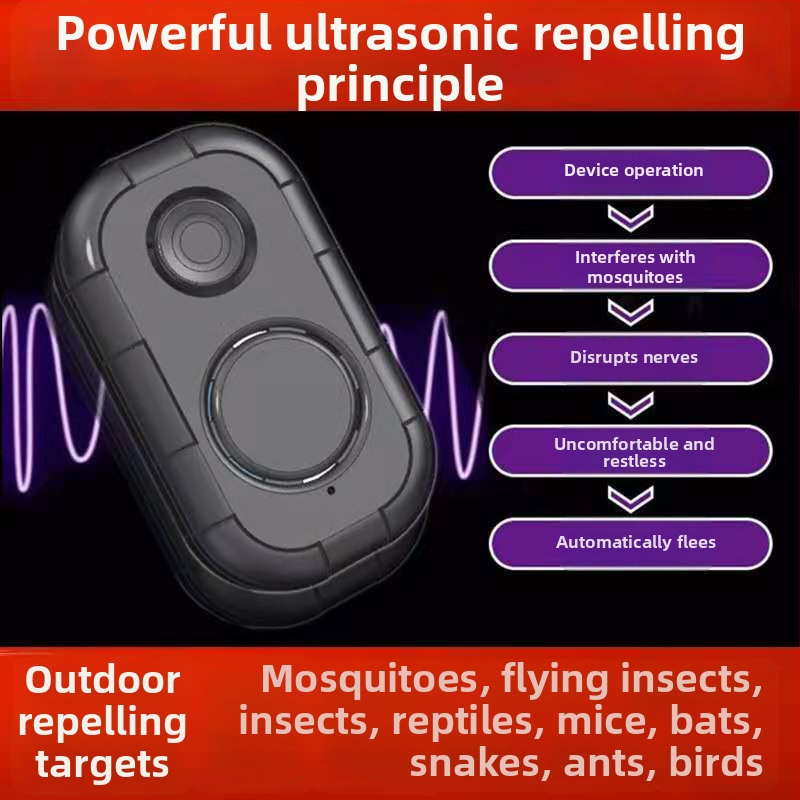 Powerful ultrasonic repelling principle

Device operation

Interferes with mosquitoes

Disrupts nerves

Uncomfortable and restless

Automatically flees

Outdoor repelling targets

Mosquitoes, flying insects, insects, reptiles, mice, bats, snakes, ants, birds